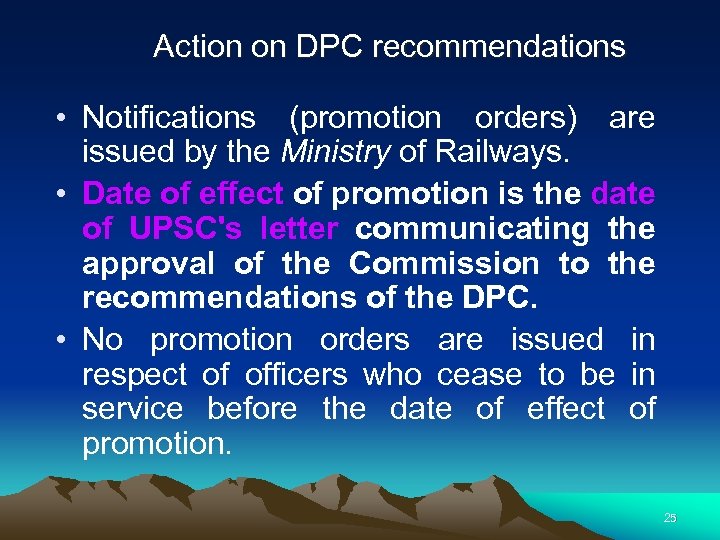 Action on DPC recommendations

• Notifications (promotion orders) are issued by the Ministry of Railways.

• Date of effect of promotion is the date of UPSC's letter communicating the approval of the Commission to the recommendations of the DPC.

• No promotion orders are issued in respect of officers who cease to be in service before the date of effect of promotion.

25